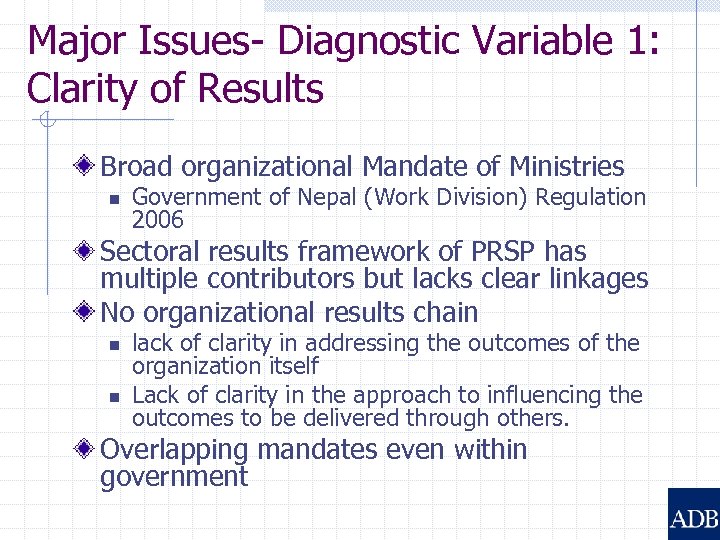 Major Issues- Diagnostic Variable 1: Clarity of Results

Broad organizational Mandate of Ministries

Government of Nepal (Work Division) Regulation 2006

Sectoral results framework of PRSP has multiple contributors but lacks clear linkages

No organizational results chain

lack of clarity in addressing the outcomes of the organization itself

Lack of clarity in the approach to influencing the outcomes to be delivered through others.

Overlapping mandates even within government

ADB